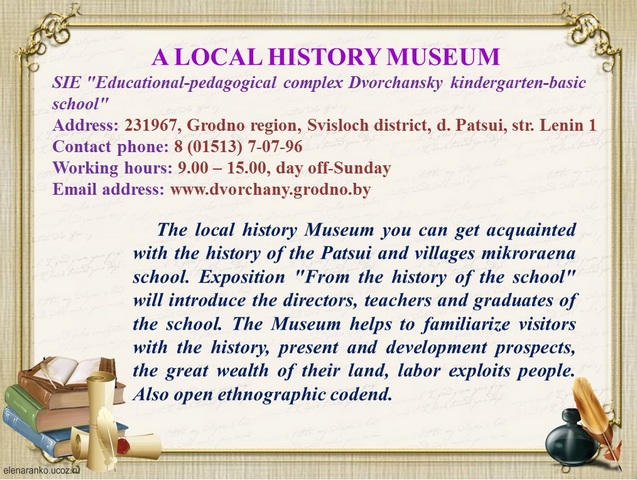 A LOCAL HISTORY MUSEUM

SIE "Educational-pedagogical complex Dvorchansky kindergarten-basic school"
Address: 231967, Grodno region, Svisloch district, d. Patsui, str. Lenin 1
Contact phone: 8 (01513) 7-07-96
Working hours: 9.00 – 15.00, day off-Sunday
Email address: www.dvorchany.grodno.by

The local history Museum you can get acquainted with the history of the Patsui and villages mikroraena school. Exposition "From the history of the school" will introduce the directors, teachers and graduates of the school. The Museum helps to familiarize visitors with the history, present and development prospects, the great wealth of their land, labor exploits people. Also open ethnographic codend.

elenaranko.ucoz.ru